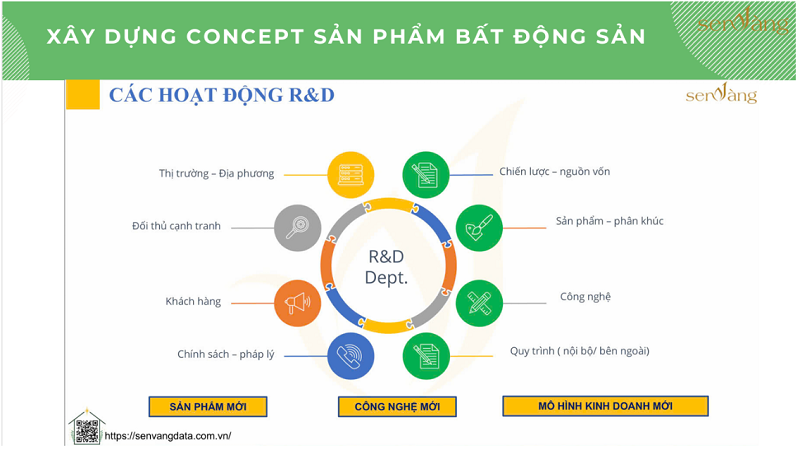 XÂY DỰNG CONCEPT SẢN PHẨM BẤT ĐỘNG SẢN

senvàng

CÁC HOẠT ĐỘNG R&D

senvàng

Thị trường – Địa phương

Đối thủ cạnh tranh

Khách hàng

Chính sách – pháp lý

R&D Dept.

Chiến lược – nguồn vốn

Sản phẩm – phân khúc

Công nghệ

Quy trình ( nội bộ/ bên ngoài)

SẢN PHẨM MỚI

CÔNG NGHỆ MỚI

MÔ HÌNH KINH DOANH MỚI

https://senvangdata.com.vn/